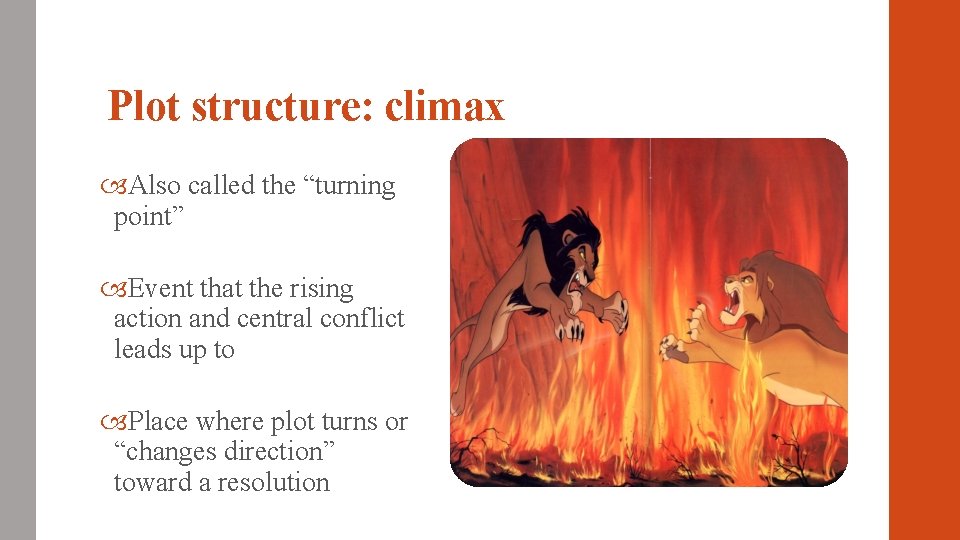 Plot structure: climax

Also called the “turning point”

Event that the rising action and central conflict leads up to

Place where plot turns or “changes direction” toward a resolution